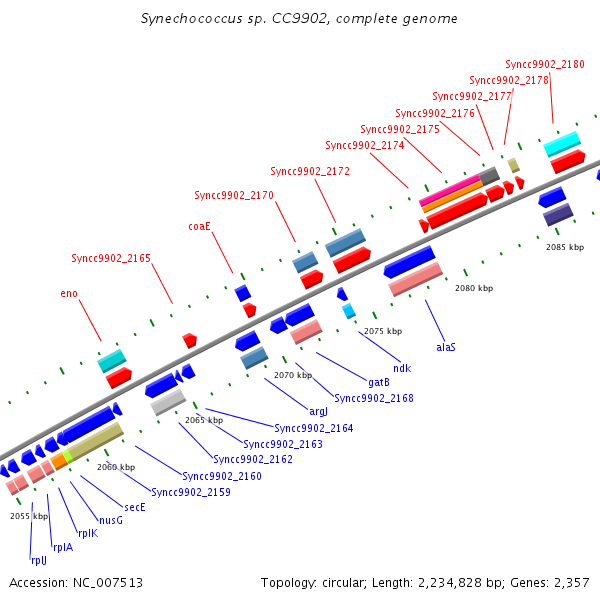 Synechococcus sp. CC9902, complete genome

Syncc9902_2180
Syncc9902_2178
Syncc9902_2177
Syncc9902_2176
Syncc9902_2175
Syncc9902_2174
Syncc9902_2172
Syncc9902_2170
coaE
Syncc9902_2165
eno

2085 kbp
2080 kbp
2075 kbp
2070 kbp
2065 kbp
2060 kbp
2055 kbp

alaS
ndk
gatB
Syncc9902_2168
argJ
Syncc9902_2164
Syncc9902_2163
Syncc9902_2162
Syncc9902_2160
Syncc9902_2159
secE
nusG
rplK
rplA
rplJ

Accession: NC_007513

Topology: circular; Length: 2,234,828 bp; Genes: 2,357